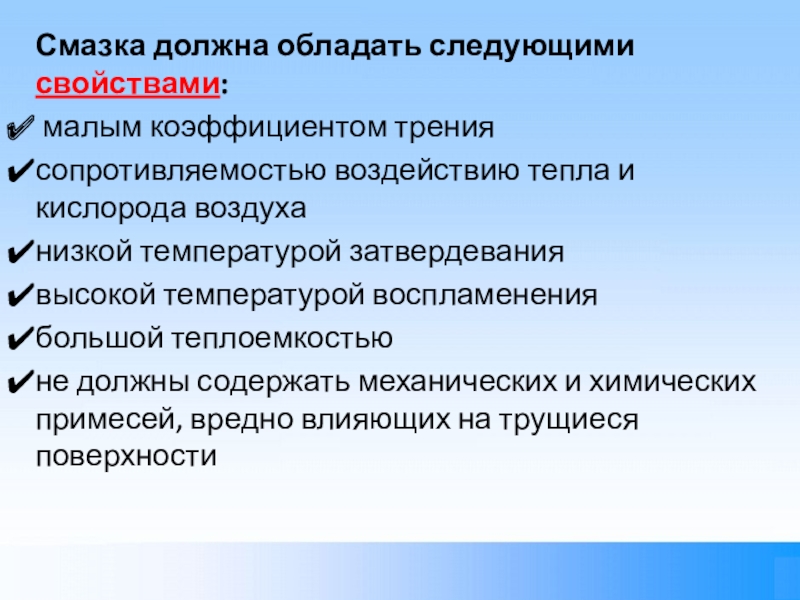 Смазка должна обладать следующими свойствами:

✔ малым коэффициентом трения

✔сопротивляемостью воздействию тепла и кислорода воздуха

✔низкой температурой затвердевания

✔высокой температурой воспламенения

✔большой теплоемкостью

✔не должны содержать механических и химических примесей, вредно влияющих на трущиеся поверхности